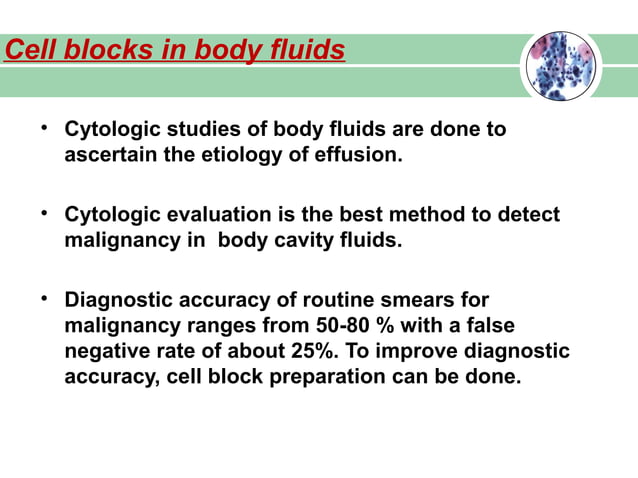 Cell blocks in body fluids

• Cytologic studies of body fluids are done to ascertain the etiology of effusion.

• Cytologic evaluation is the best method to detect malignancy in  body cavity fluids.

• Diagnostic accuracy of routine smears for malignancy ranges from 50-80 % with a false negative rate of about 25%. To improve diagnostic accuracy, cell block preparation can be done.